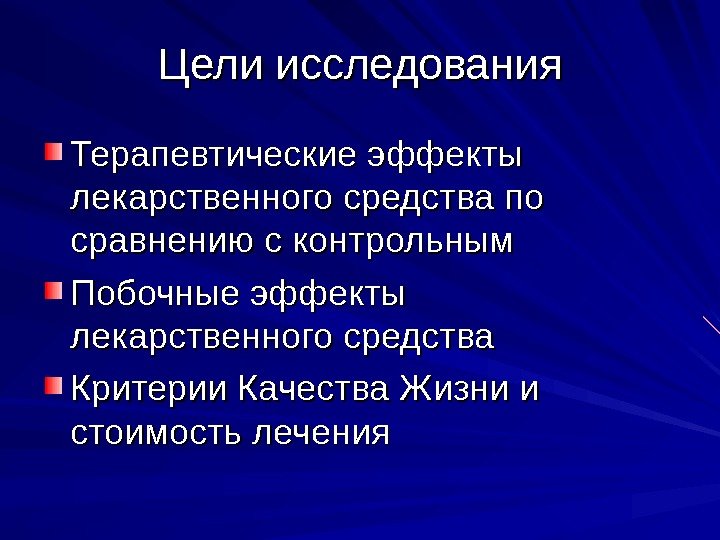 Цели исследования

Терапевтические эффекты лекарственного средства по сравнению с контрольным

Побочные эффекты лекарственного средства

Критерии Качества Жизни и стоимость лечения